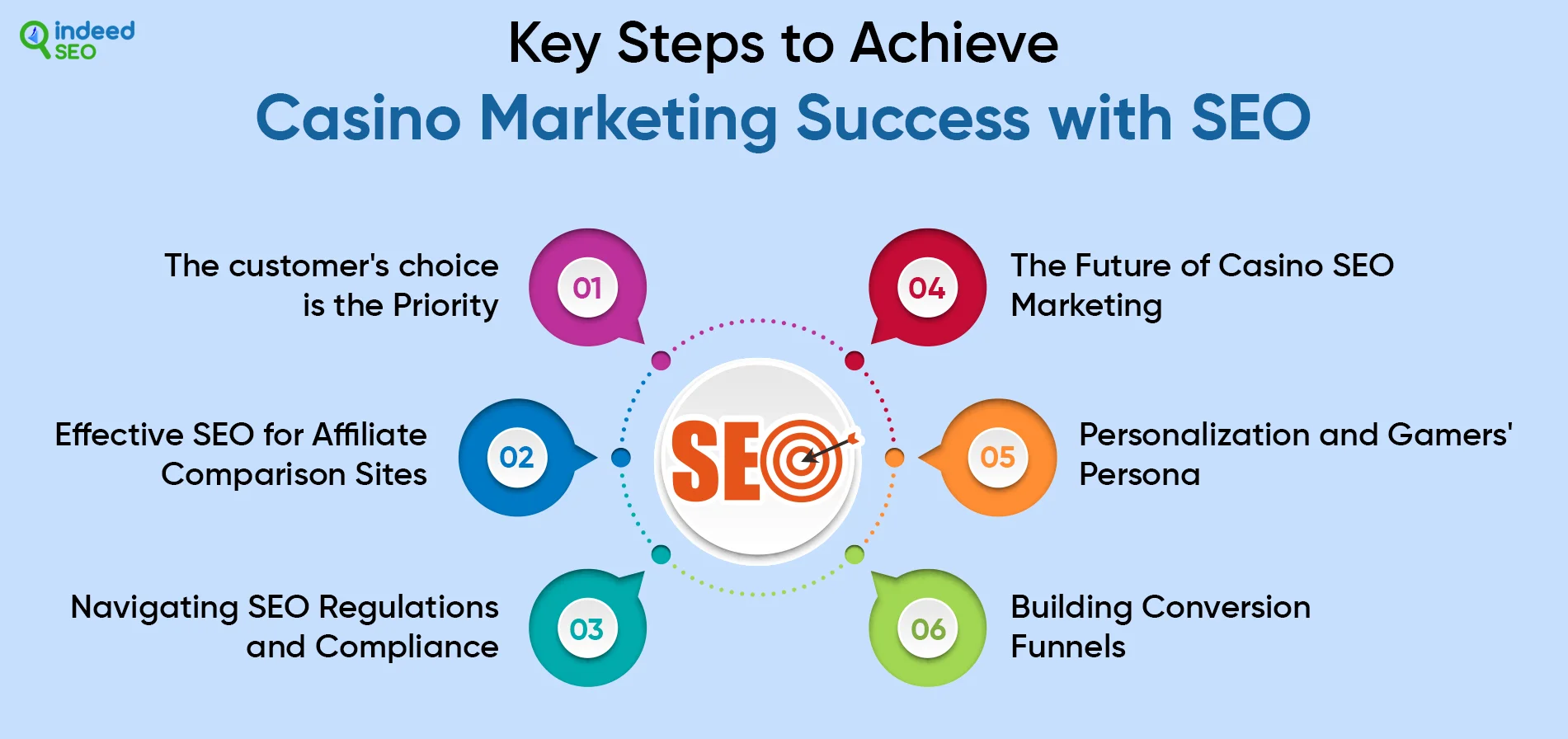 indeed SEO

Key Steps to Achieve
Casino Marketing Success with SEO

The customer's choice is the Priority
01

Effective SEO for Affiliate Comparison Sites
02

Navigating SEO Regulations and Compliance
03

SEO

04
The Future of Casino SEO Marketing

05
Personalization and Gamers' Persona

06
Building Conversion Funnels